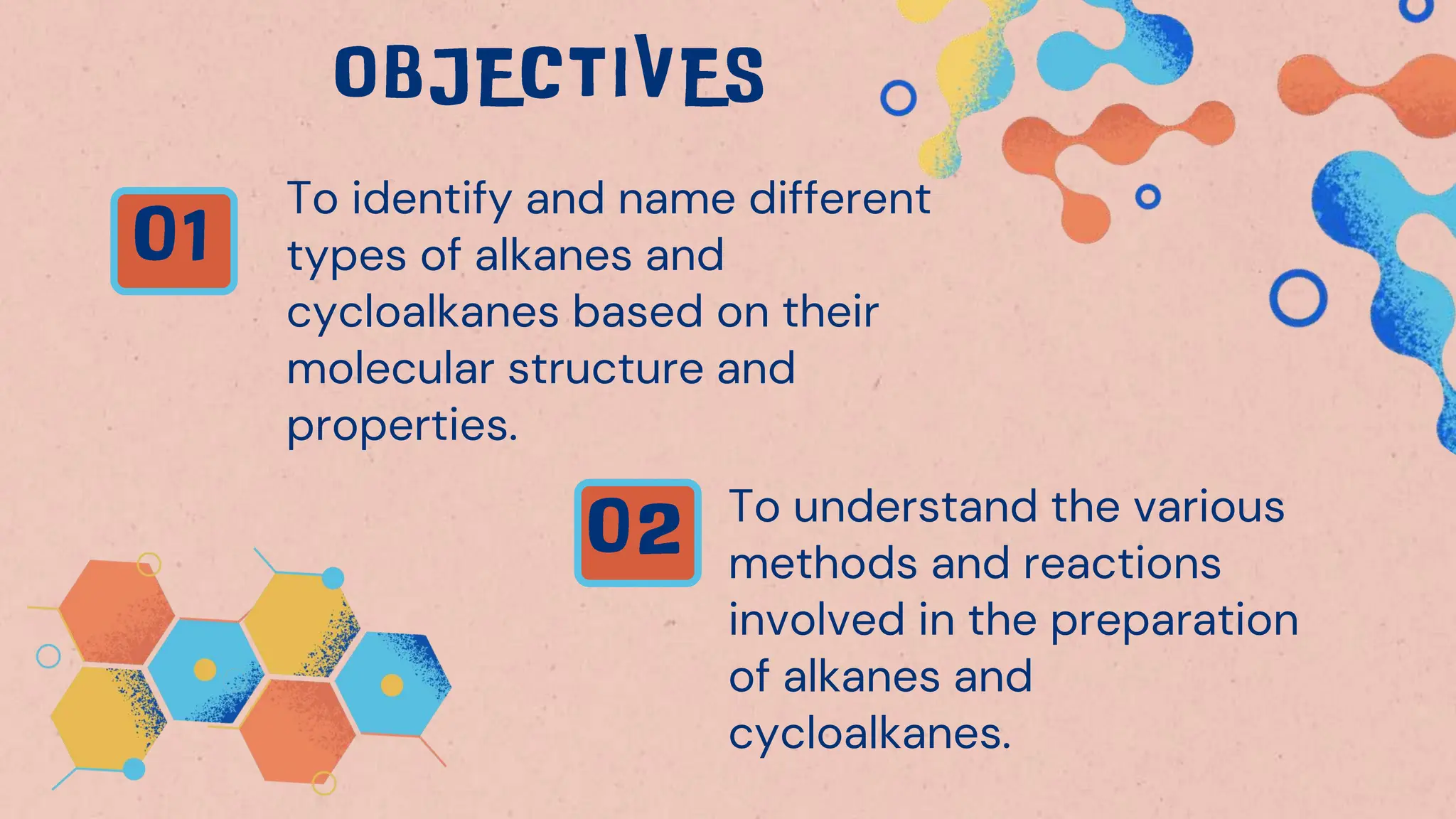 OBJECTIVES

01

To identify and name different types of alkanes and cycloalkanes based on their molecular structure and properties.

02

To understand the various methods and reactions involved in the preparation of alkanes and cycloalkanes.